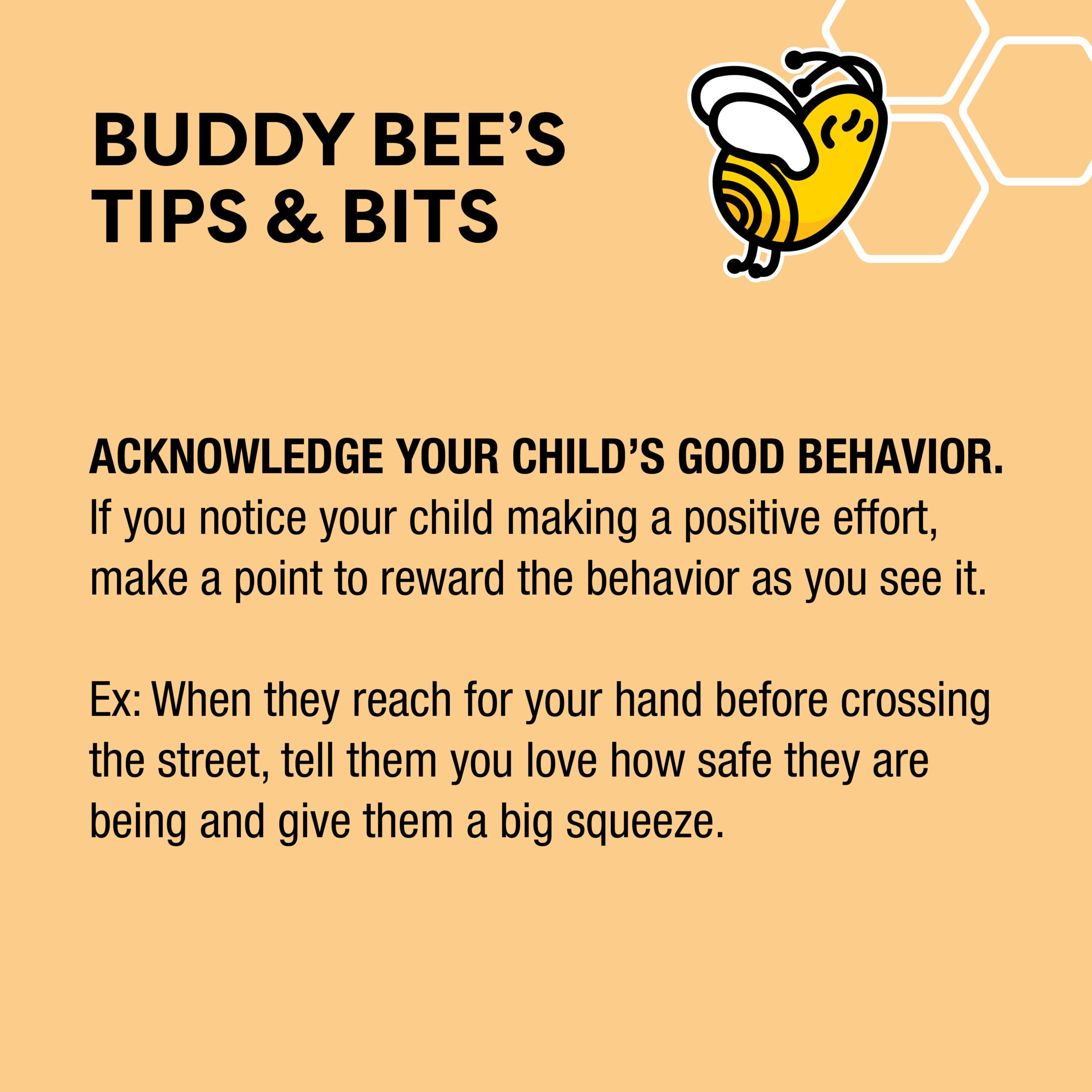 BUDDY BEE'S TIPS & BITS

ACKNOWLEDGE YOUR CHILD'S GOOD BEHAVIOR. If you notice your child making a positive effort, make a point to reward the behavior as you see it.

Ex: When they reach for your hand before crossing the street, tell them you love how safe they are being and give them a big squeeze.